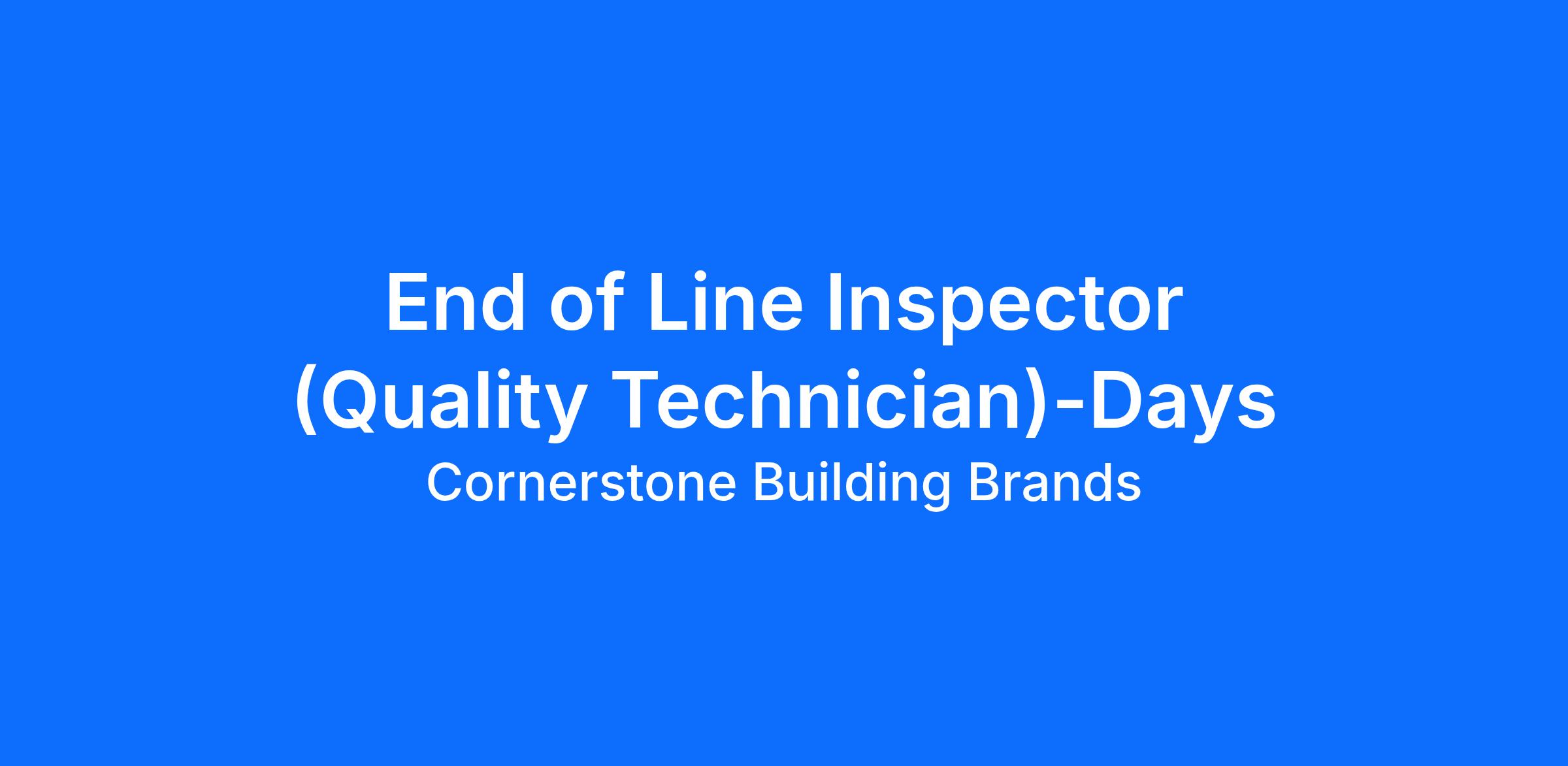 End of Line Inspector (Quality Technician)-Days

Cornerstone Building Brands